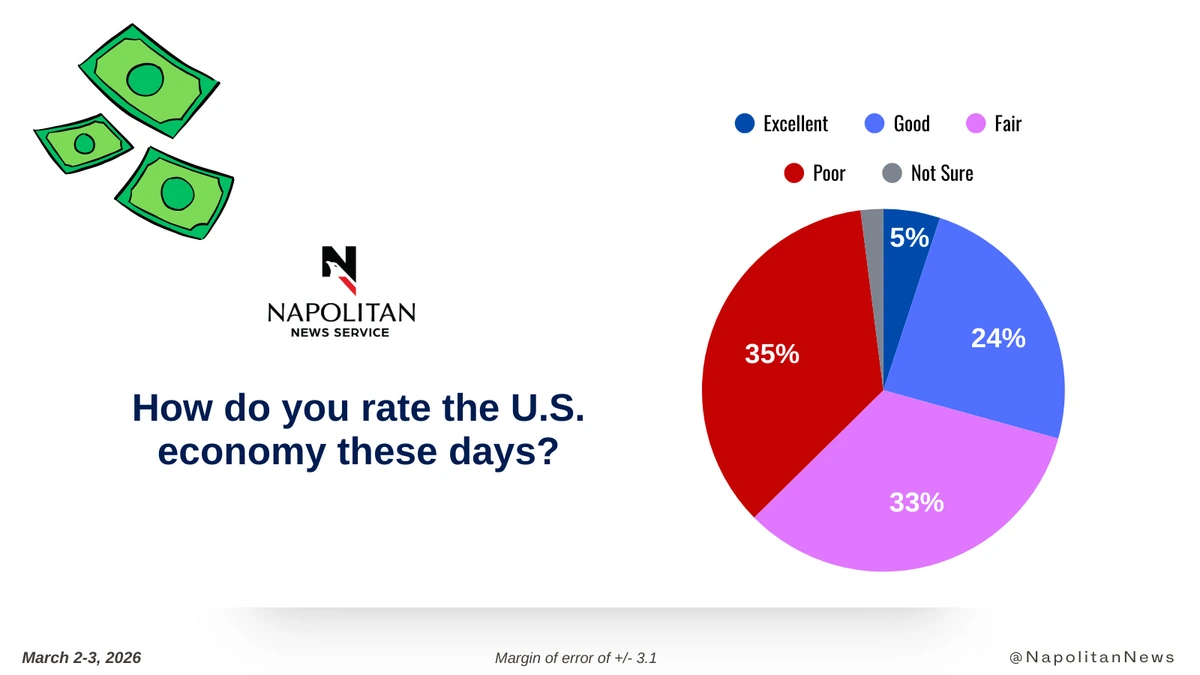 N
NAPOLITAN
NEWS SERVICE

How do you rate the U.S. economy these days?

Excellent Good Fair
Poor Not Sure

5%
24%
33%
35%

March 2-3, 2026
Margin of error of +/- 3.1
@NapolitanNews